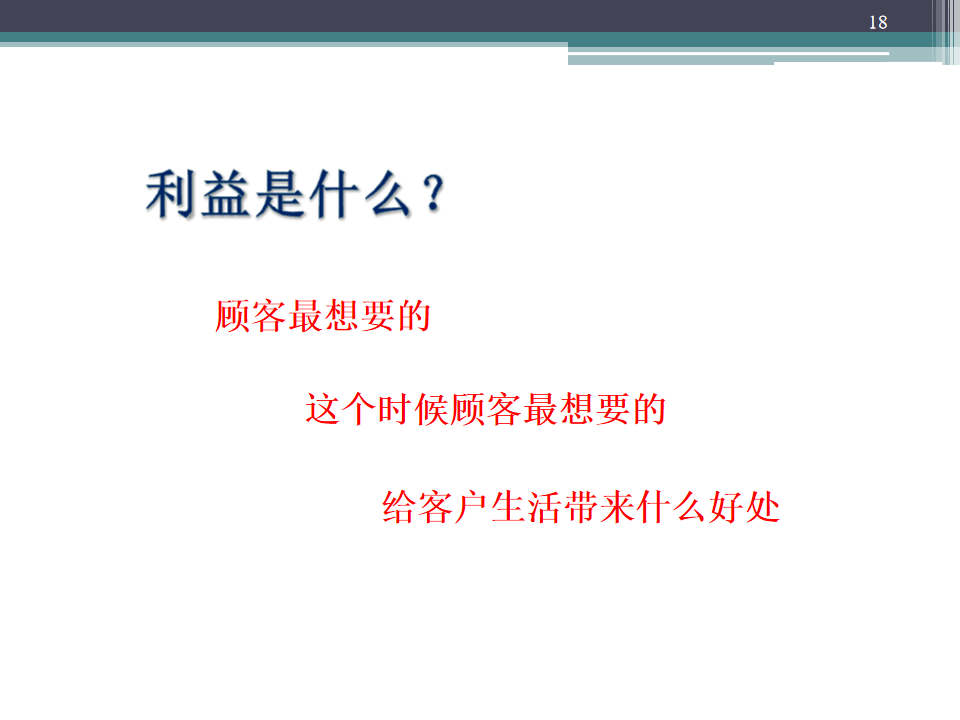 18

利益是什么？

顾客最想要的

这个时候顾客最想要的

给客户生活带来什么好处